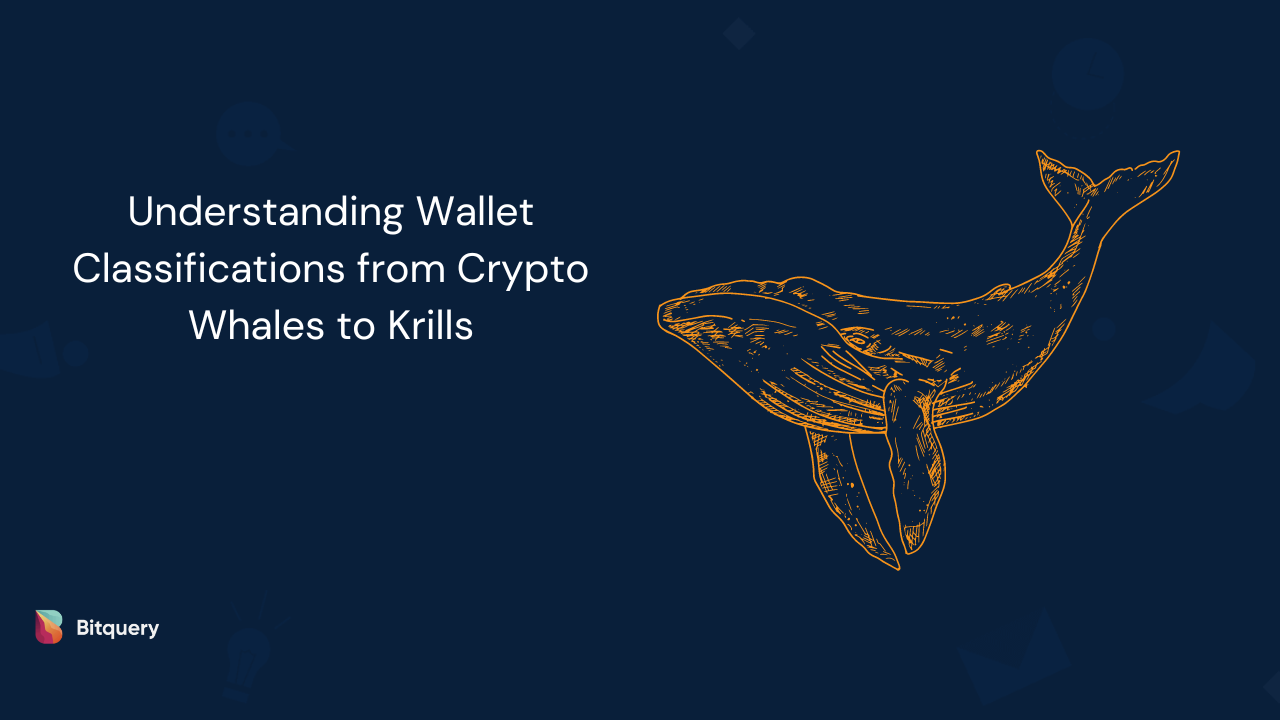 Understanding Wallet Classifications from Crypto Whales to Krills

Bitquery